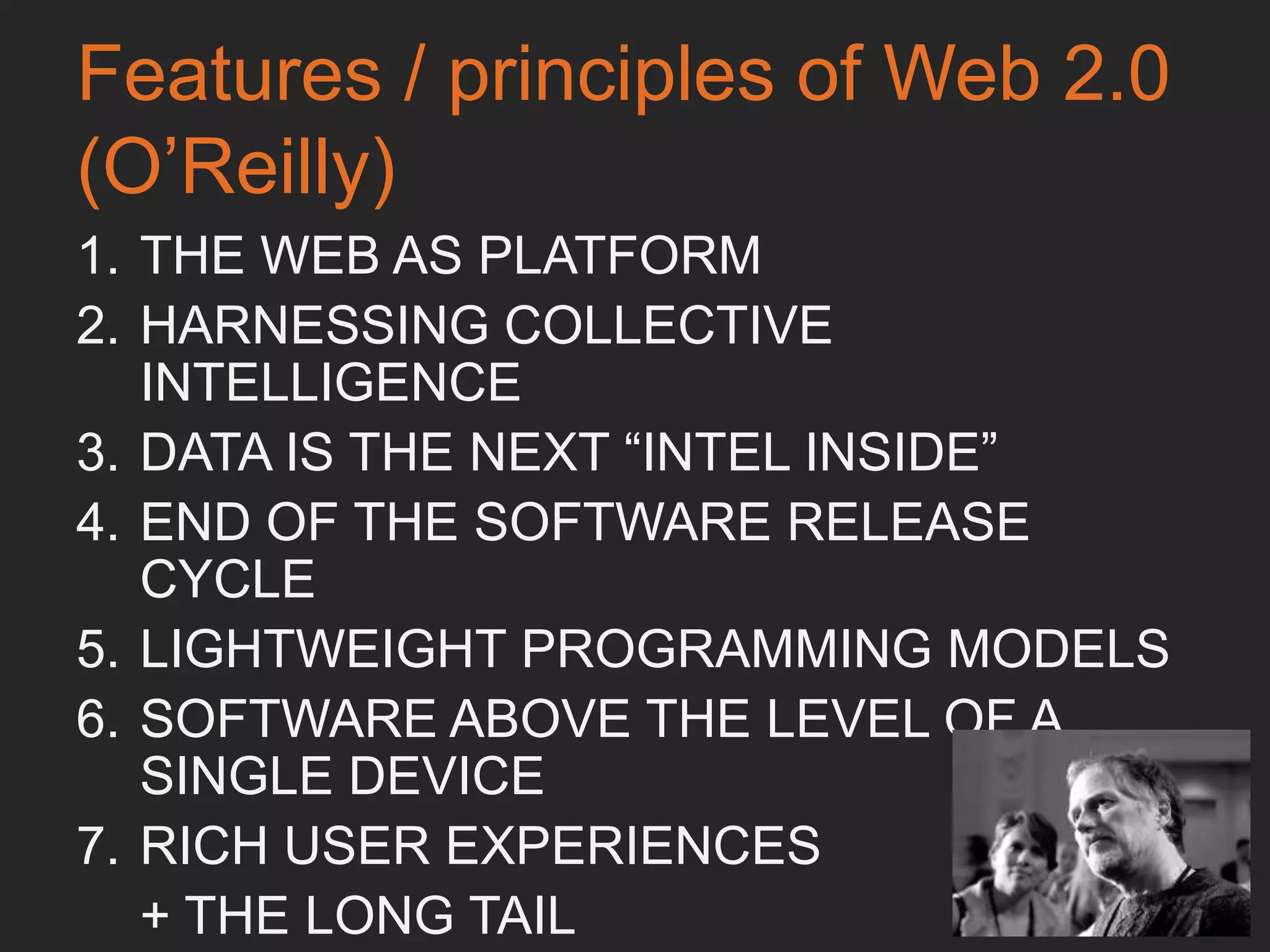 Features / principles of Web 2.0 (O’Reilly)

1. THE WEB AS PLATFORM
2. HARNESSING COLLECTIVE INTELLIGENCE
3. DATA IS THE NEXT “INTEL INSIDE”
4. END OF THE SOFTWARE RELEASE CYCLE
5. LIGHTWEIGHT PROGRAMMING MODELS
6. SOFTWARE ABOVE THE LEVEL OF A SINGLE DEVICE
7. RICH USER EXPERIENCES

+ THE LONG TAIL